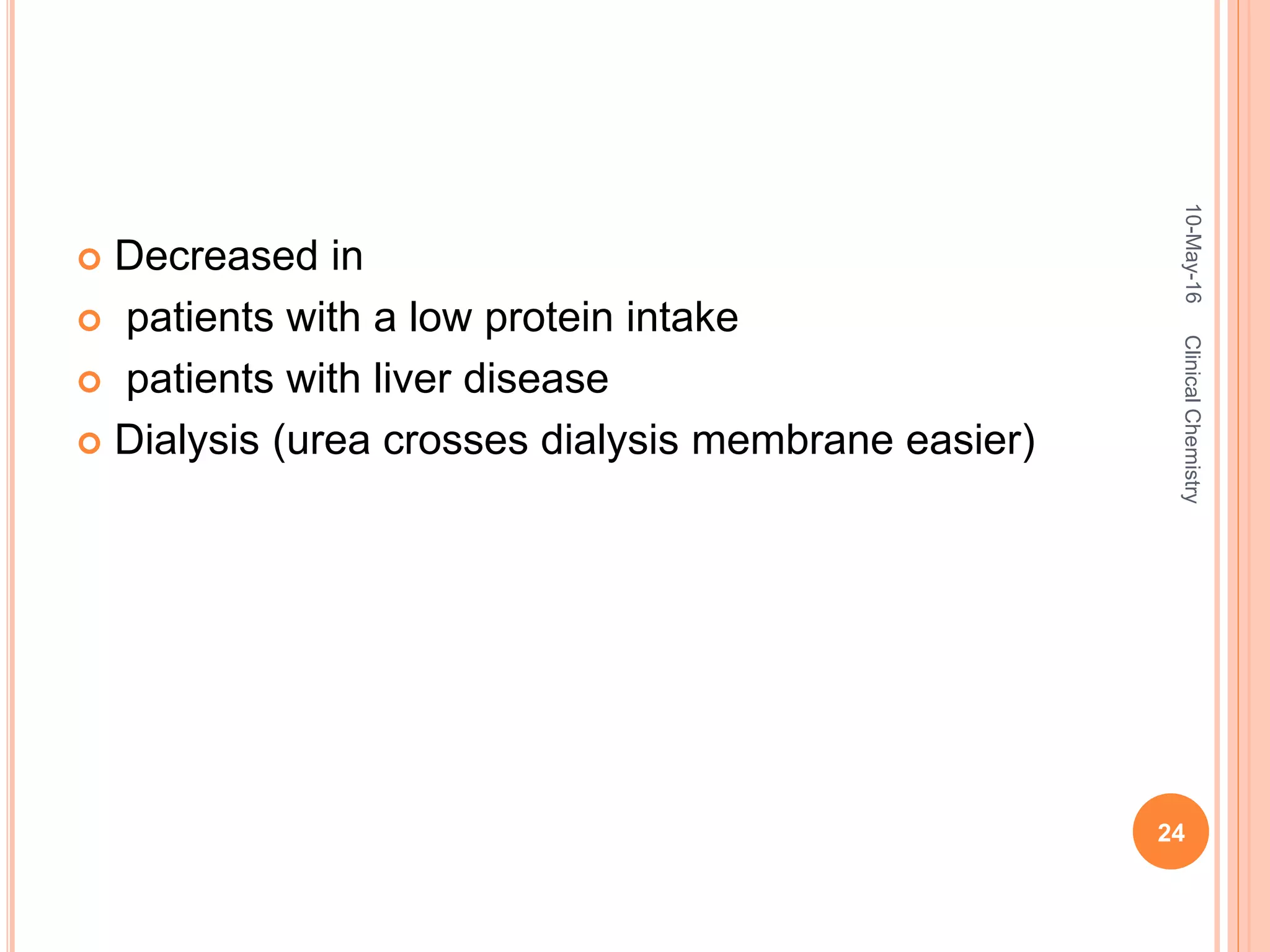 Decreased in

patients with a low protein intake

patients with liver disease

Dialysis (urea crosses dialysis membrane easier)

10-May-16

Clinical Chemistry

24